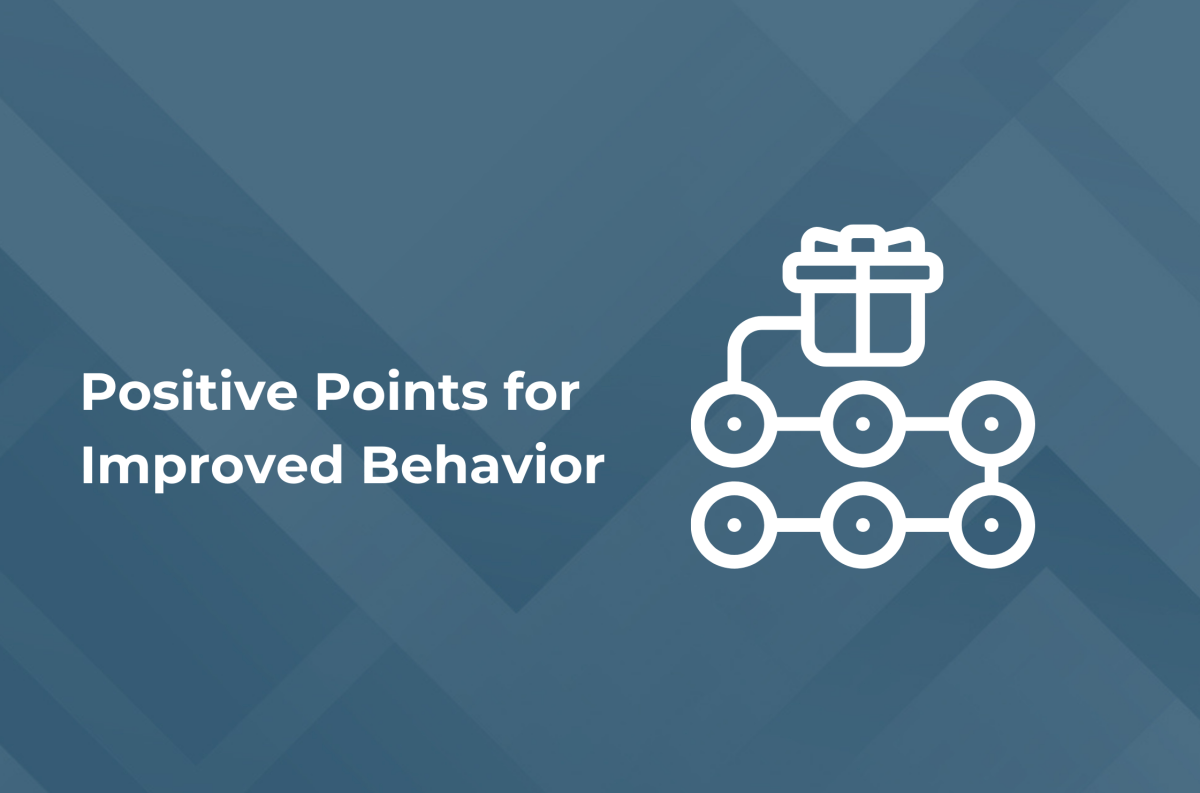 Positive Points for Improved Behavior